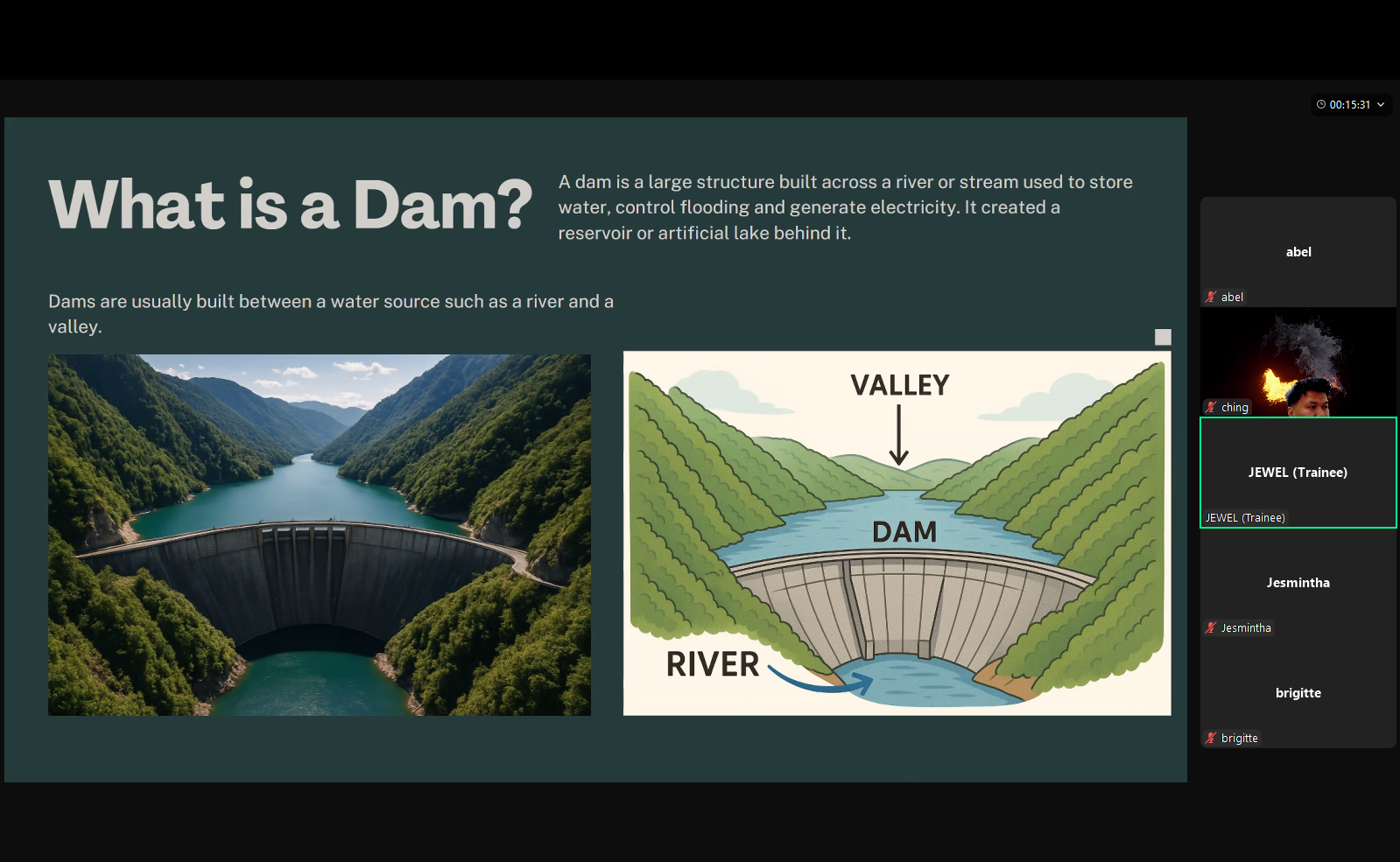 00:15:31

What is a Dam?

A dam is a large structure built across a river or stream used to store water, control flooding and generate electricity. It created a reservoir or artificial lake behind it.

Dams are usually built between a water source such as a river and a valley.

VALLEY

DAM

RIVER

abel

abel

ching

JEWEL (Trainee)

JEWEL (Trainee)

Jesmintha

Jesmintha

brigitte

brigitte